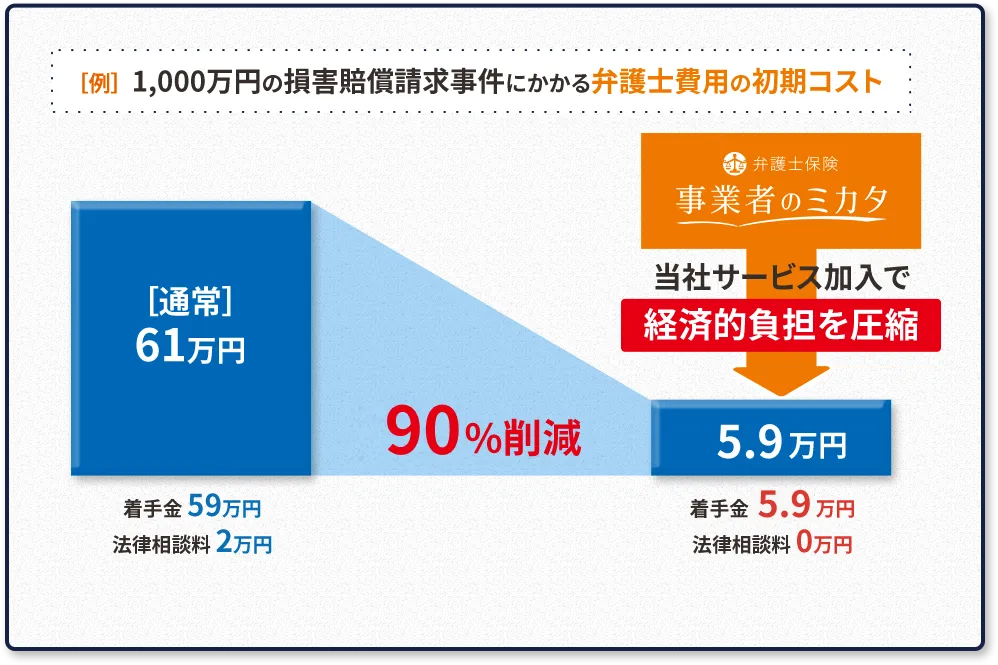 [例] 1,000万円の損害賠償請求事件にかかる弁護士費用の初期コスト

弁護士保険
事業者のミカタ

当社サービス加入で
経済的負担を圧縮

[通常]
61万円

90%削減

5.9万円

着手金 59万円
法律相談料 2万円

着手金 5.9万円
法律相談料 0万円